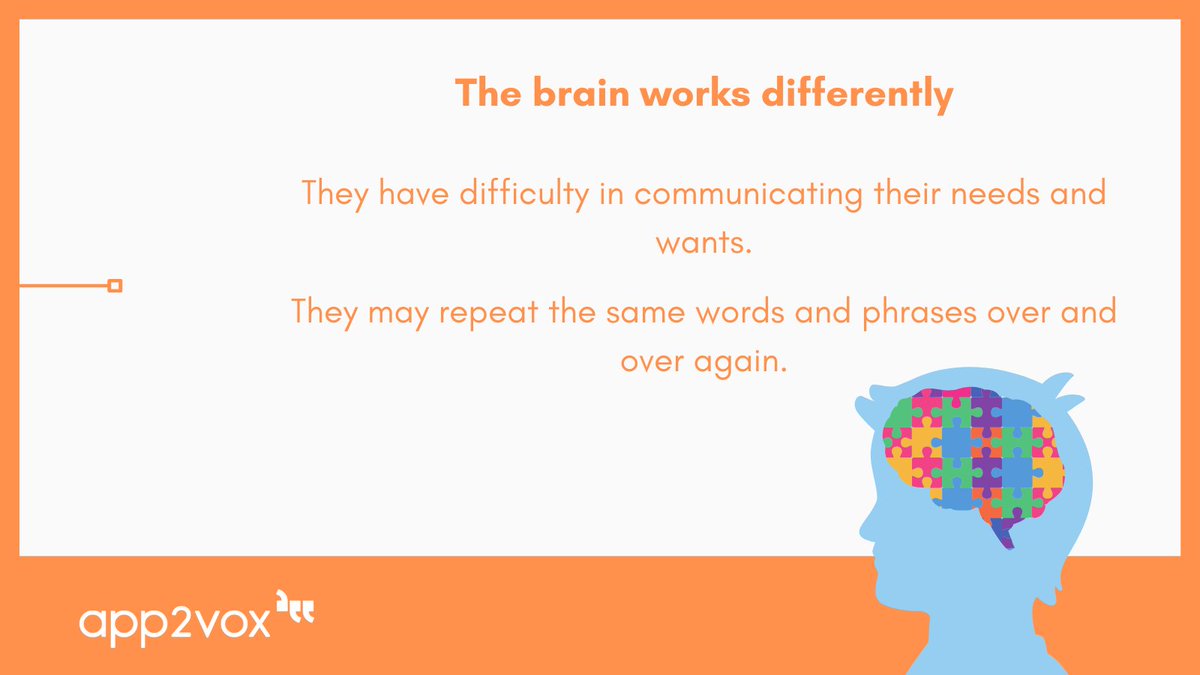 The brain works differently

They have difficulty in communicating their needs and wants.

They may repeat the same words and phrases over and over again.

app2vox